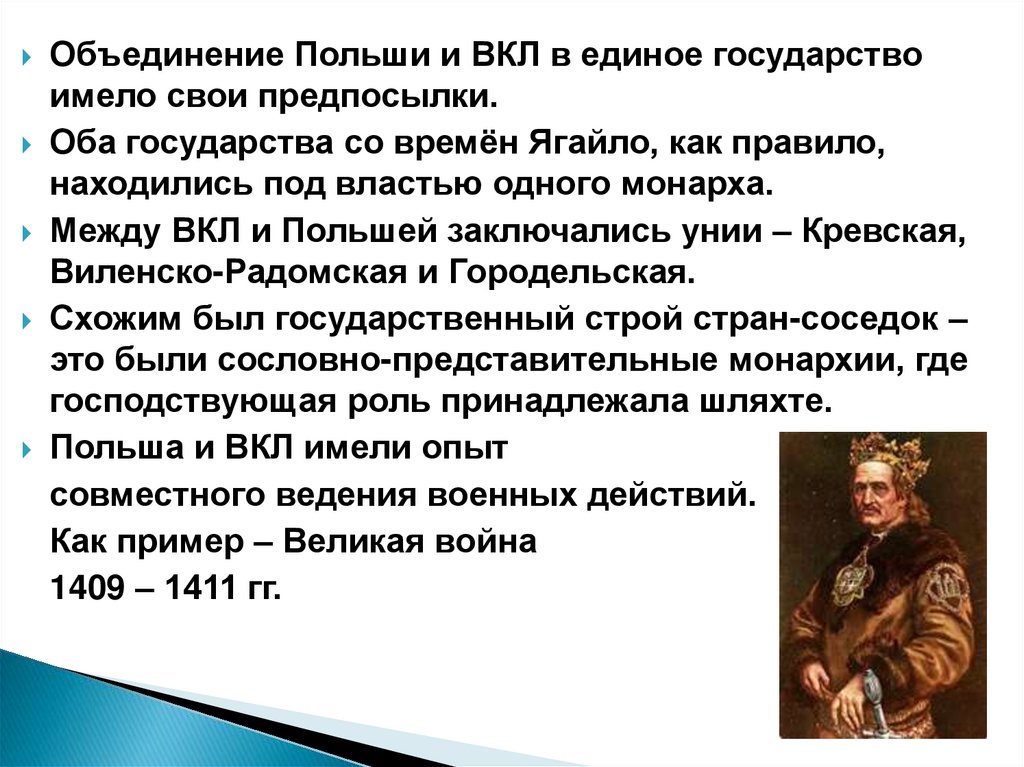 Объединение Польши и ВКЛ в единое государство имело свои предпосылки.

Оба государства со времён Ягайло, как правило, находились под властью одного монарха.

Между ВКЛ и Польшей заключались унии – Кревская, Виленско-Радомская и Городельская.

Схожим был государственный строй стран-соседок – это были сословно-представительные монархии, где господствующая роль принадлежала шляхте.

Польша и ВКЛ имели опыт совместного ведения военных действий. Как пример – Великая война 1409 – 1411 гг.